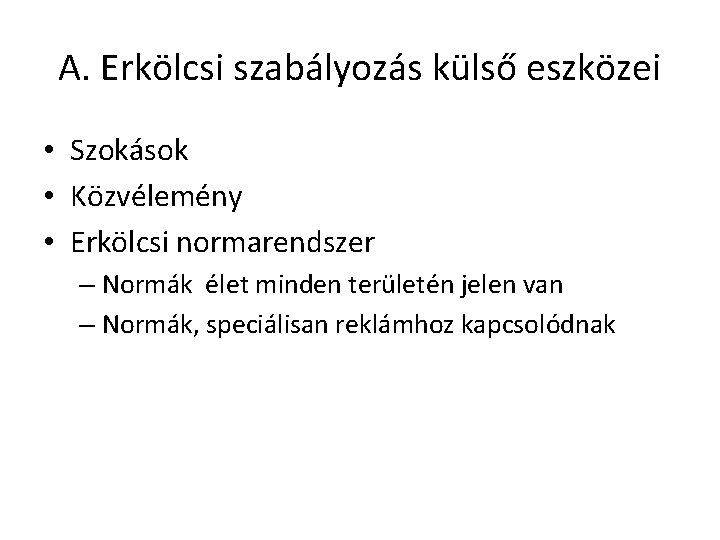 A. Erkölcsi szabályozás külső eszközei

• Szokások
• Közvélemény
• Erkölcsi normarendszer
– Normák élet minden területén jelen van
– Normák, speciálisan reklámhoz kapcsolódnak